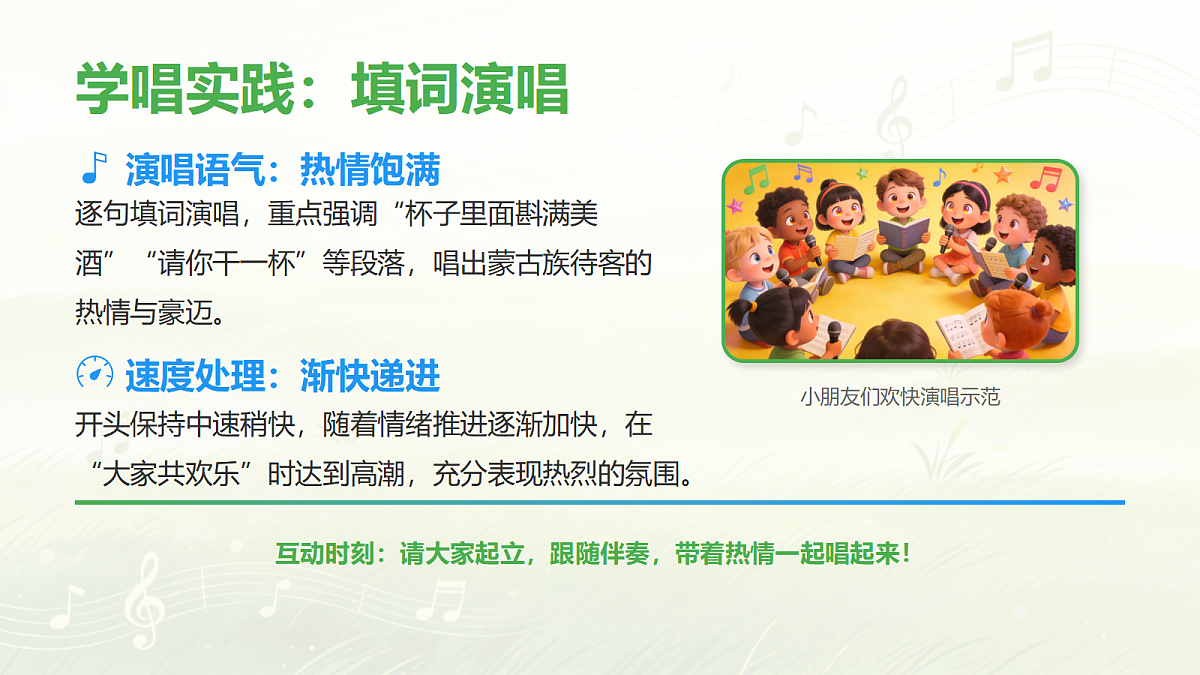 学唱实践：填词演唱

演唱语气：热情饱满

逐句填词演唱，重点强调“杯子里面斟满美酒”“请你干一杯”等段落，唱出蒙古族待客的热情与豪迈。

速度处理：渐快递进

开头保持中速稍快，随着情绪推进逐渐加快，在“大家共欢乐”时达到高潮，充分表现热烈的氛围。

小朋友们欢快演唱示范

互动时刻：请大家起立，跟随伴奏，带着热情一起唱起来！